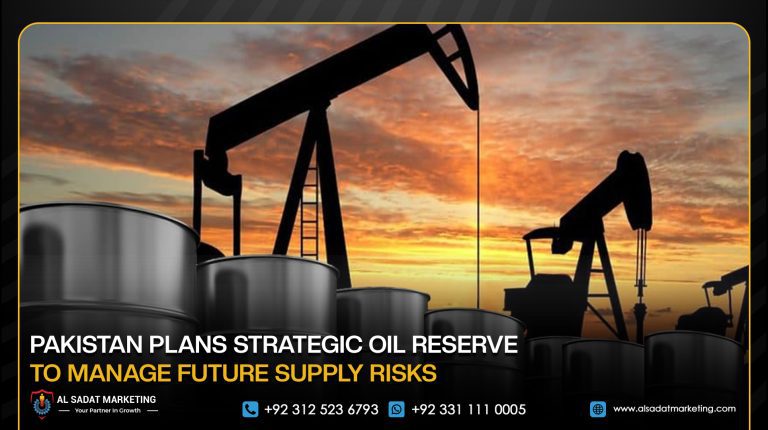 PAKISTAN PLANS STRATEGIC OIL RESERVE
TO MANAGE FUTURE SUPPLY RISKS

AL SADAT MARKETING
Your Partner In Growth

+92 312 523 6793
+92 331 111 0005
www.alsadatmarketing.com